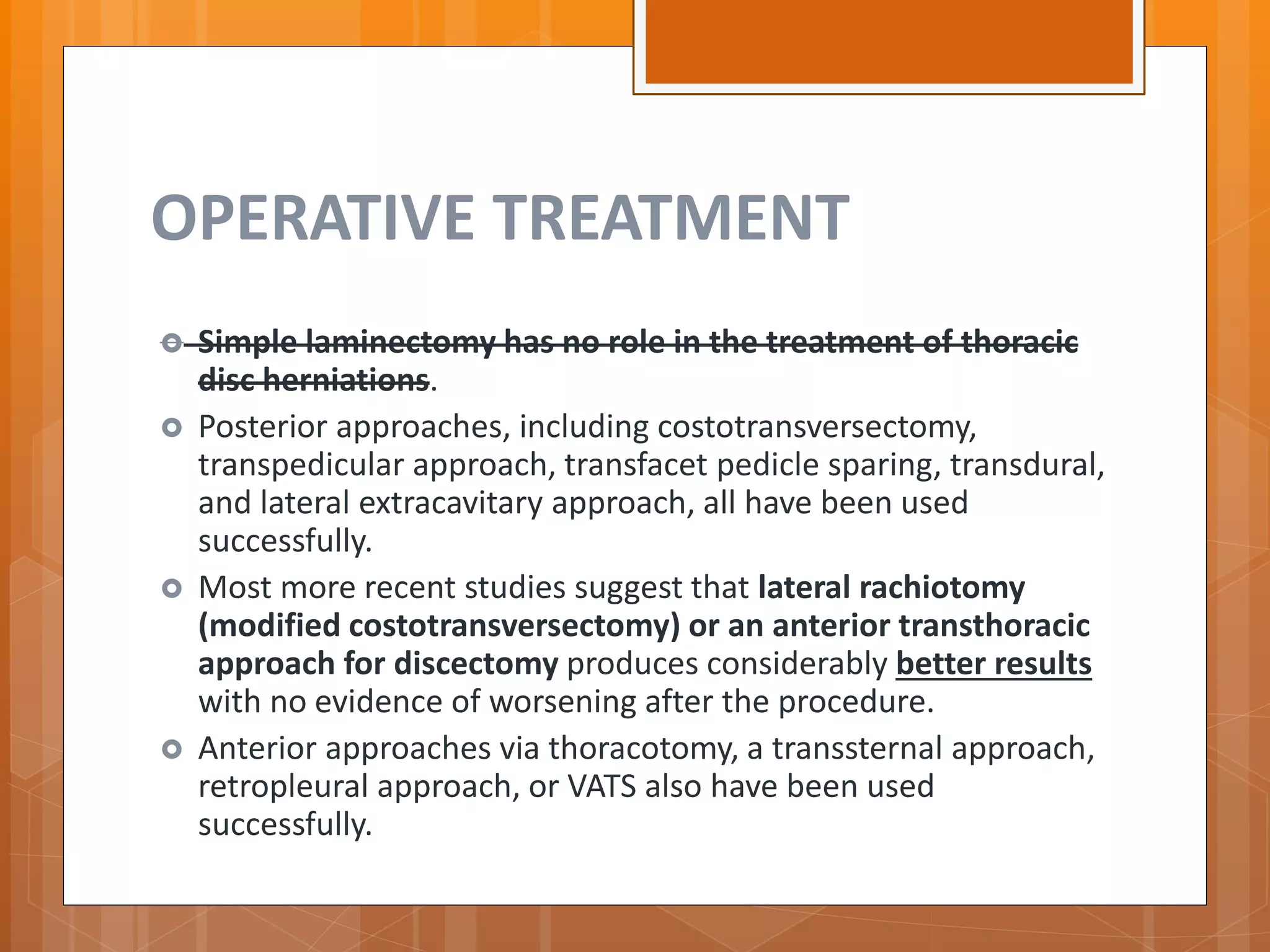 OPERATIVE TREATMENT

Simple laminectomy has no role in the treatment of thoracic disc herniations.

Posterior approaches, including costotransversectomy, transpedicular approach, transfacet pedicle sparing, transdural, and lateral extracavitary approach, all have been used successfully.

Most more recent studies suggest that lateral rachiotomy (modified costotransversectomy) or an anterior transthoracic approach for discectomy produces considerably better results with no evidence of worsening after the procedure.

Anterior approaches via thoracotomy, a transsternal approach, retropleural approach, or VATS also have been used successfully.